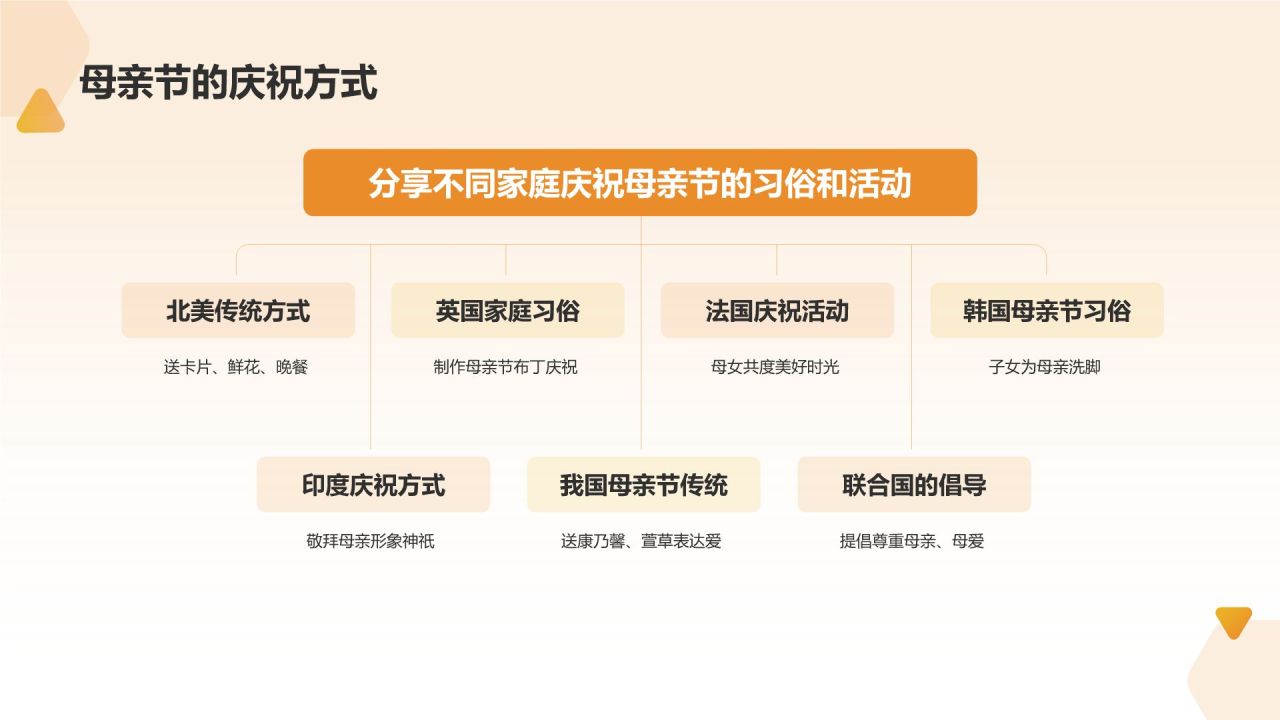 母亲节的庆祝方式

分享不同家庭庆祝母亲节的习俗和活动

北美传统方式

送卡片、鲜花、晚餐

英国家庭习俗

制作母亲节布丁庆祝

法国庆祝活动

母女共度美好时光

韩国母亲节习俗

子女为母亲洗脚

印度庆祝方式

敬拜母亲形象神祇

我国母亲节传统

送康乃馨、萱草表达爱

联合国的倡导

提倡尊重母亲、母爱